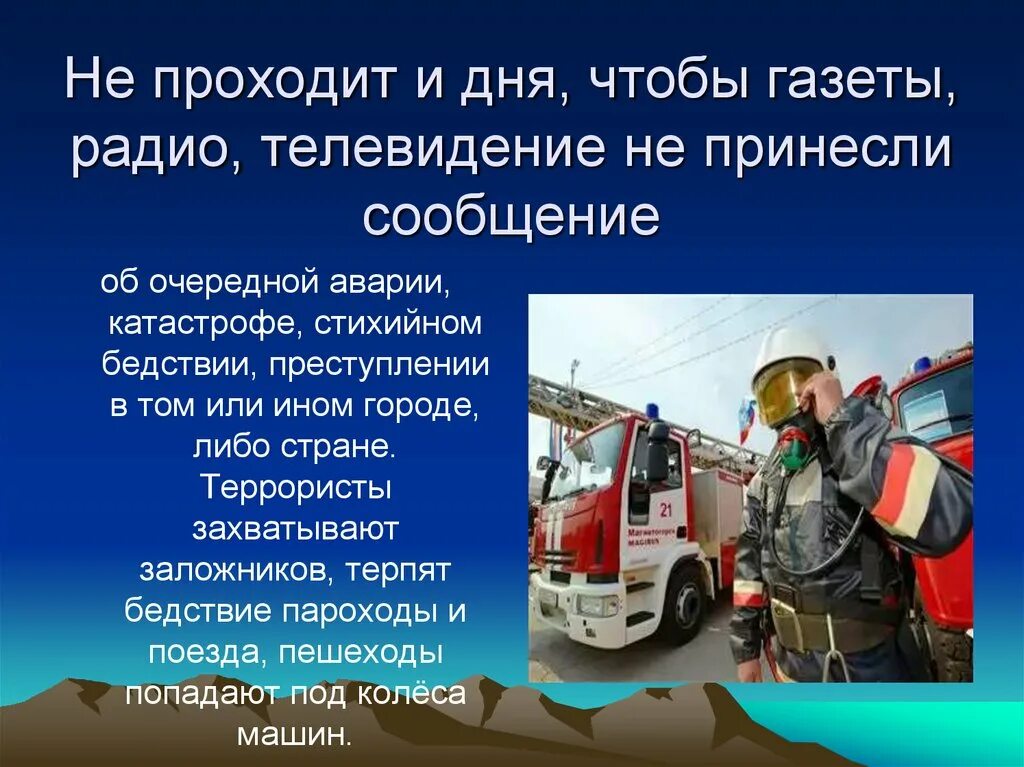 Не проходит и дня, чтобы газеты, радио, телевидение не принесли сообщение

об очередной аварии, катастрофе, стихийном бедствии, преступлении в том или ином городе, либо стране. Террористы захватывают заложников, терпят бедствие пароходы и поезда, пешеходы попадают под колёса машин.

21
Магнитогорск
MAGIRUS